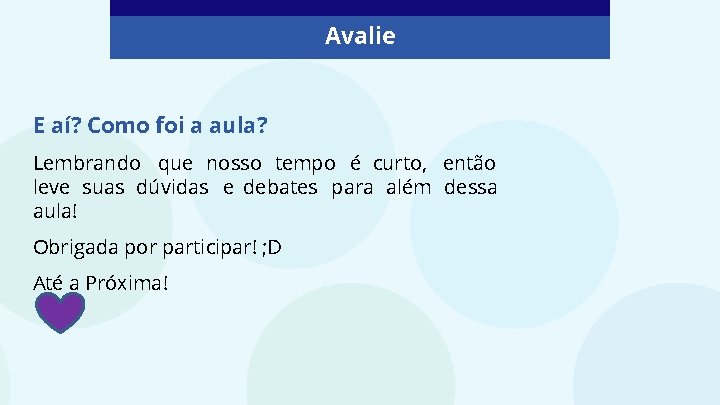 Avalie

E aí? Como foi a aula?

Lembrando que nosso tempo é curto, então leve suas dúvidas e debates para além dessa aula!

Obrigada por participar! ;D

Até a Próxima!